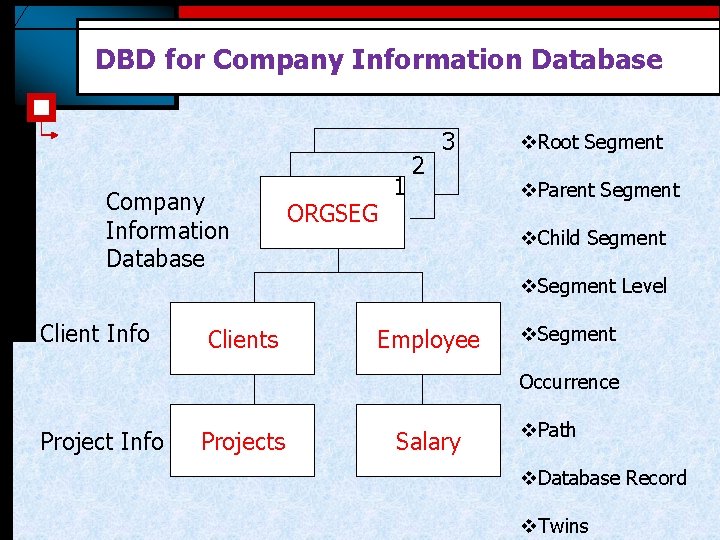 DBD for Company Information Database

Company Information Database

3
2
1
ORGSEG

Client Info

Clients

Employee

Project Info

Projects

Salary

❖Root Segment

❖Parent Segment

❖Child Segment

❖Segment Level

❖Segment Occurrence

❖Path

❖Database Record

❖Twins